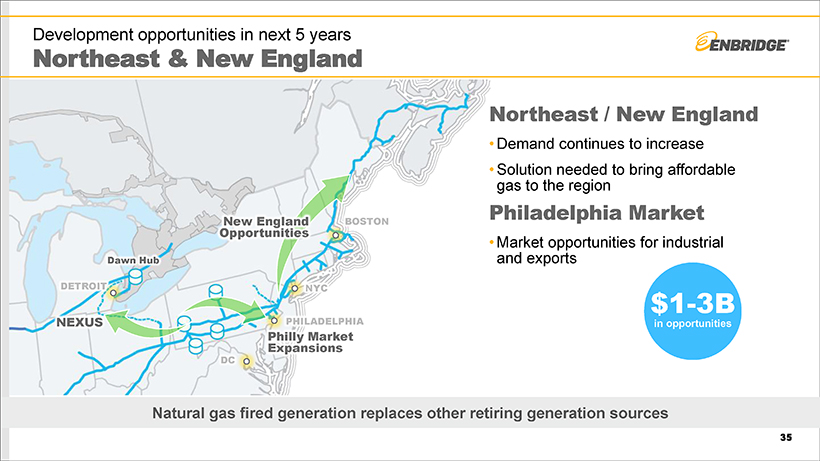 Development opportunities in next 5 years

Northeast & New England

ENBRIDGE

New England Opportunities

BOSTON

Dawn Hub

DETROIT

NYC

NEXUS

PHILADELPHIA

Philly Market Expansions

DC

Northeast / New England

• Demand continues to increase

• Solution needed to bring affordable gas to the region

Philadelphia Market

• Market opportunities for industrial and exports

$1-3B
in opportunities

Natural gas fired generation replaces other retiring generation sources

35